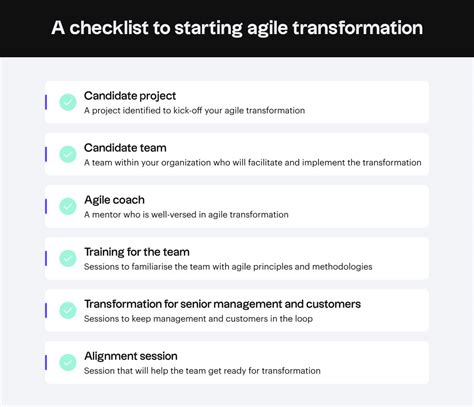 A checklist to starting agile transformation

Candidate project
A project identified to kick-off your agile transformation

Candidate team
A team within your organization who will facilitate and implement the transformation

Agile coach
A mentor who is well-versed in agile transformation

Training for the team
Sessions to familiarise the team with agile principles and methodologies

Transformation for senior management and customers
Sessions to keep management and customers in the loop

Alignment session
Session that will help the team get ready for transformation